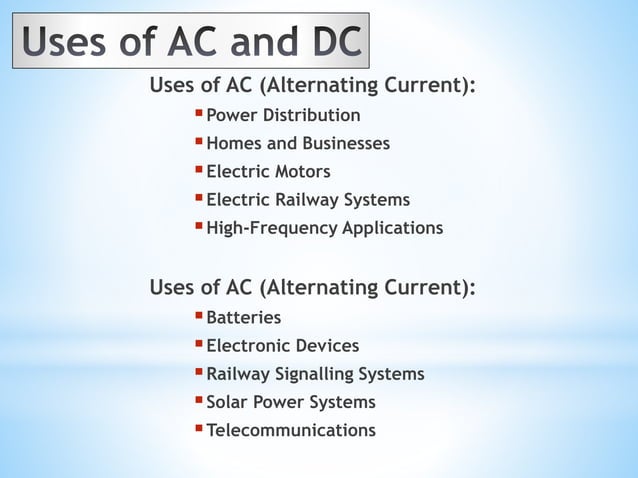 Uses of AC and DC

Uses of AC (Alternating Current):

- Power Distribution
- Homes and Businesses
- Electric Motors
- Electric Railway Systems
- High-Frequency Applications

Uses of AC (Alternating Current):

- Batteries
- Electronic Devices
- Railway Signalling Systems
- Solar Power Systems
- Telecommunications